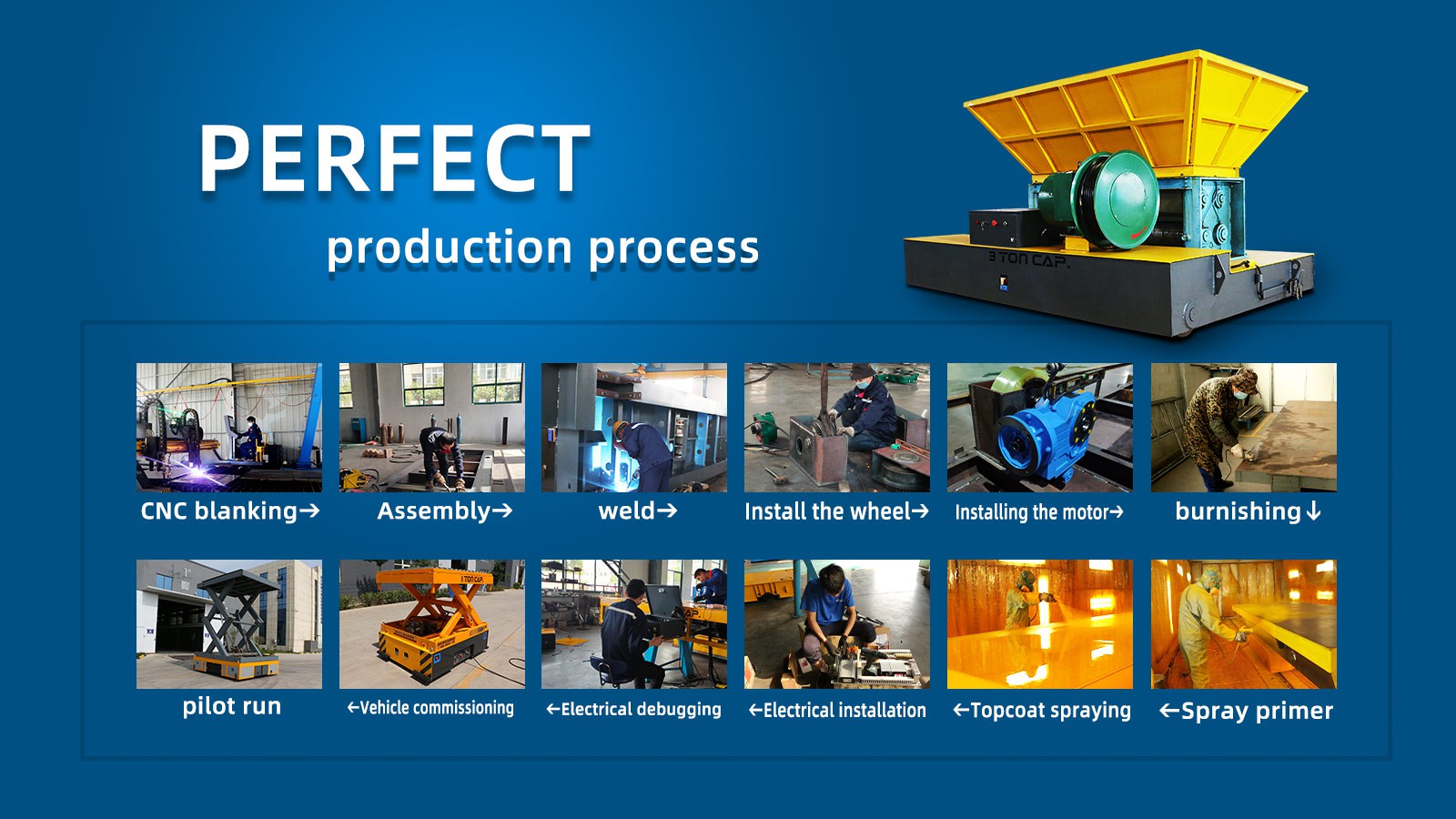 PERFECT

production process

3 TON CAP.

CNC blanking→

Assembly→

weld→

Install the wheel→

Installing the motor→

burnishing↓

pilot run

←Vehicle commissioning

←Electrical debugging

←Electrical installation

←Topcoat spraying

←Spray primer